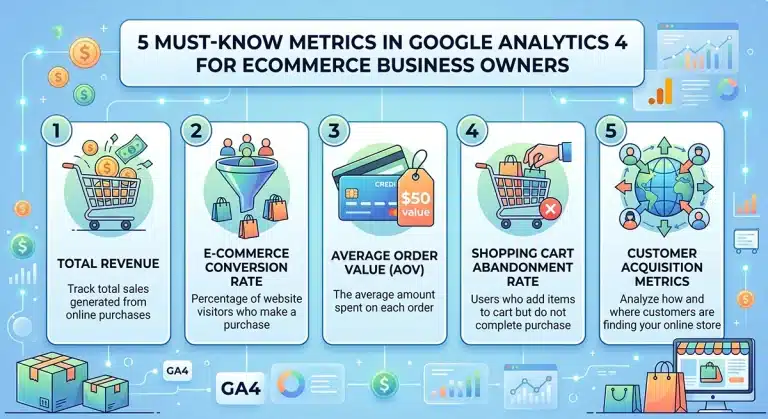 5 MUST-KNOW METRICS IN GOOGLE ANALYTICS 4 FOR ECOMMERCE BUSINESS OWNERS

1

TOTAL REVENUE

Track total sales generated from online purchases

2

E-COMMERCE CONVERSION RATE

Percentage of website visitors who make a purchase

3

CREDI

$50 value

AVERAGE ORDER VALUE (AOV)

The average amount spent on each order

4

SHOPPING CART ABANDONMENT RATE

Users who add items to cart but do not complete purchase

5

CUSTOMER ACQUISITION METRICS

Analyze how and where customers are finding your online store

GA4

GA4